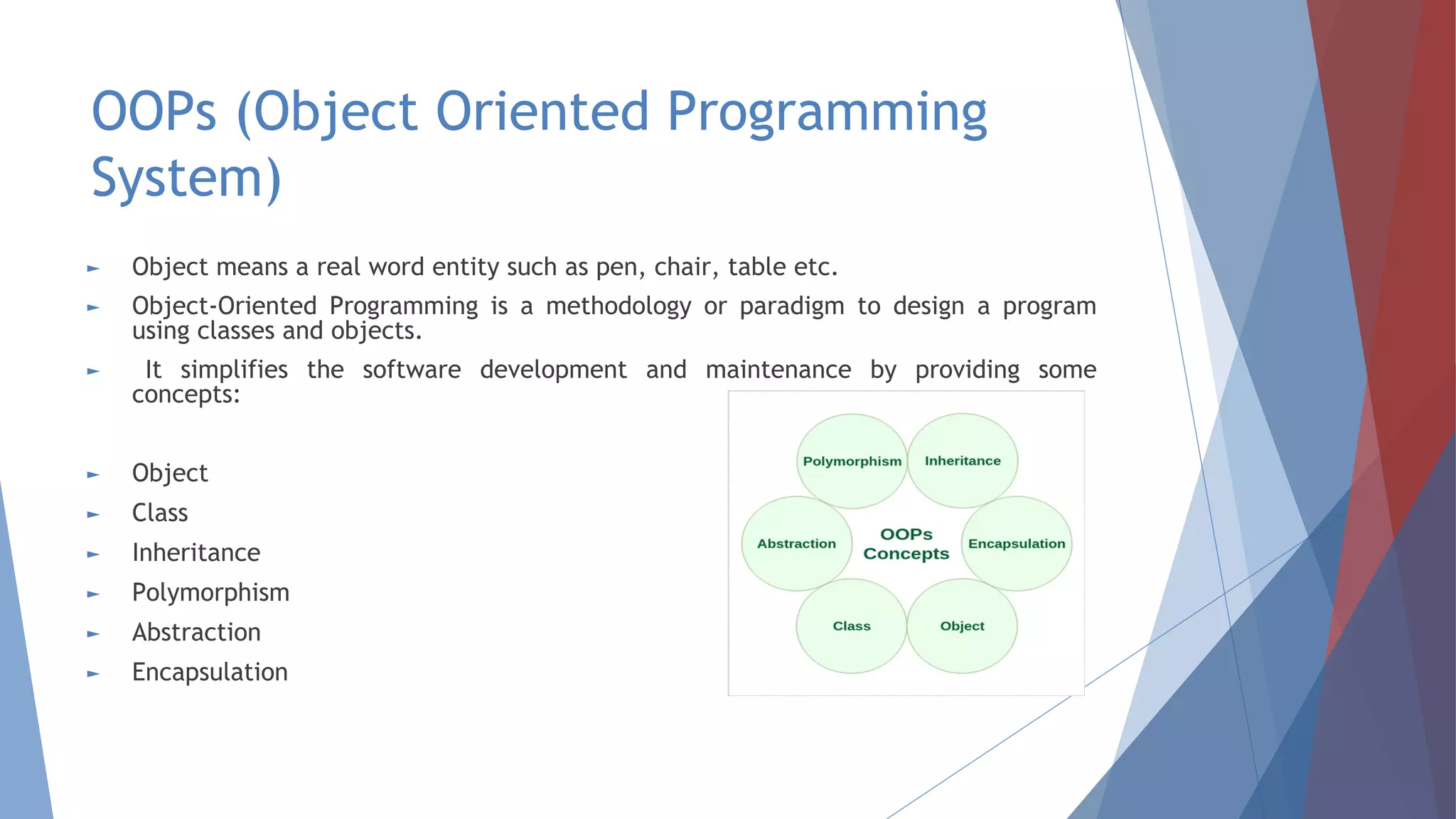 OOPs (Object Oriented Programming System)

► Object means a real word entity such as pen, chair, table etc.

► Object-Oriented Programming is a methodology or paradigm to design a program using classes and objects.

► It simplifies the software development and maintenance by providing some concepts:

► Object
► Class
► Inheritance
► Polymorphism
► Abstraction
► Encapsulation

Polymorphism
Inheritance
Abstraction
OOPs Concepts
Encapsulation
Class
Object